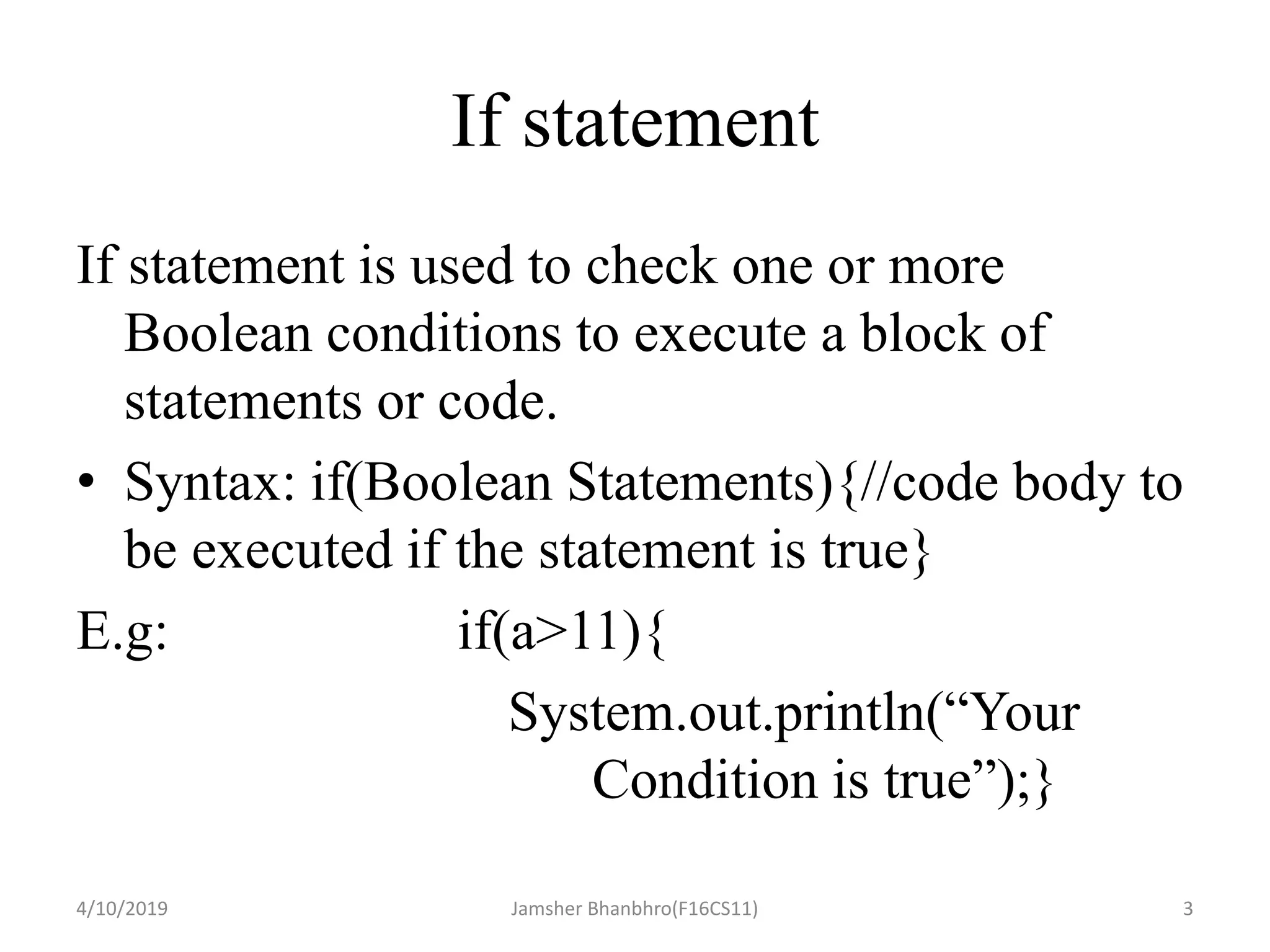 If statement

If statement is used to check one or more Boolean conditions to execute a block of statements or code.

• Syntax: if(Boolean Statements){//code body to be executed if the statement is true}

E.g: if(a>11){
System.out.println(“Your Condition is true”);}

4/10/2019 Jamsher Bhanbhro(F16CS11) 3